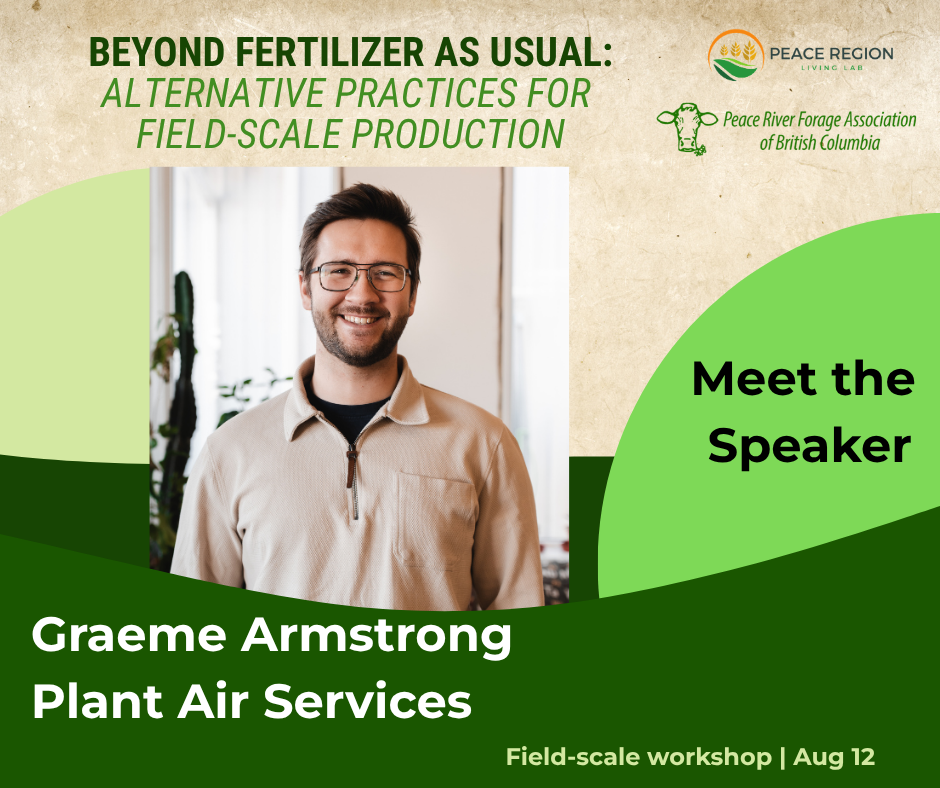 BEYOND FERTILIZER AS USUAL:
ALTERNATIVE PRACTICES FOR FIELD-SCALE PRODUCTION

PEACE REGION
LIVING LAB

Peace River Forage Association of British Columbia

Meet the Speaker

Graeme Armstrong
Plant Air Services

Field-scale workshop | Aug 12